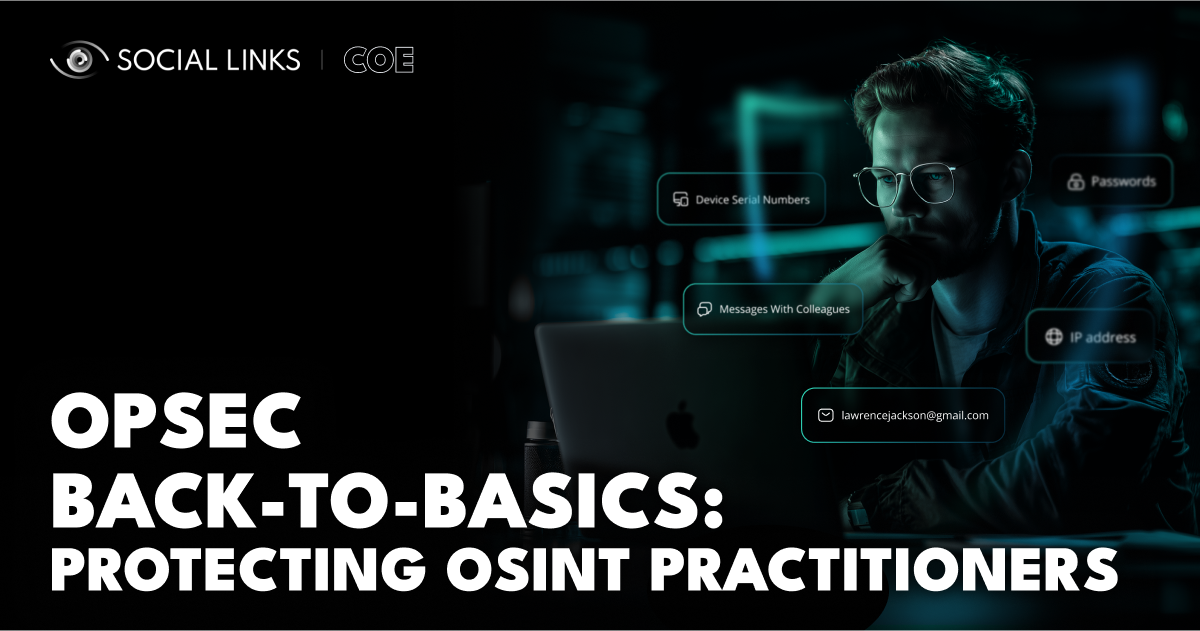 SOCIAL LINKS | COE

Device Serial Numbers

Passwords

Messages With Colleagues

IP address

lawrencejackson@gmail.com

OPSEC
BACK-TO-BASICS:
PROTECTING OSINT PRACTITIONERS